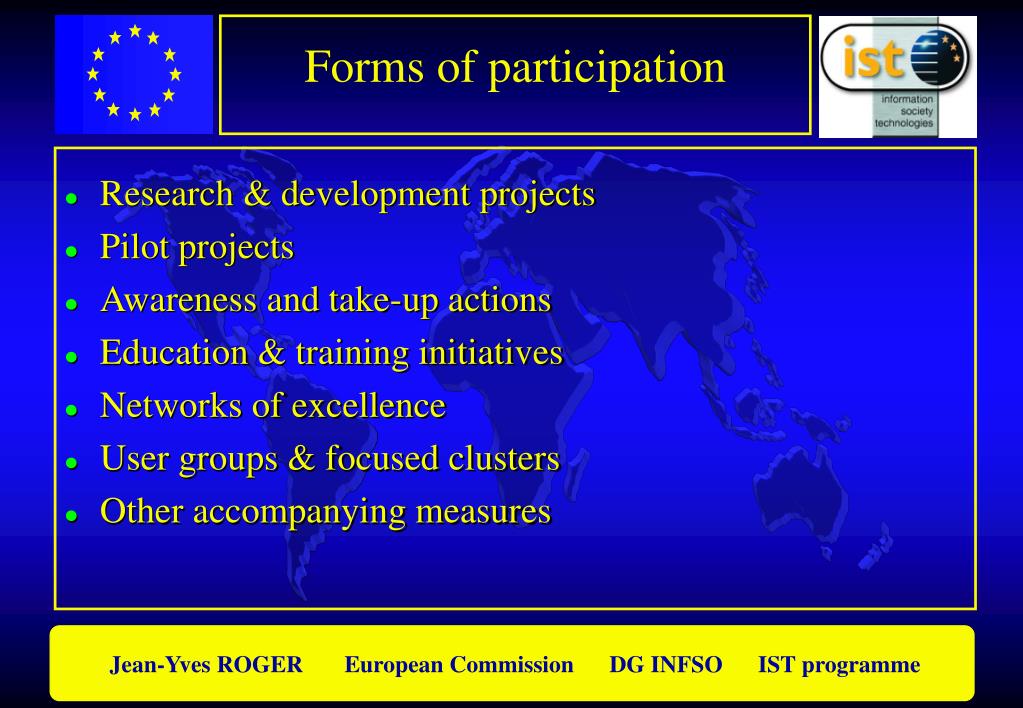 Forms of participation

ist
information society technologies

- Research & development projects
- Pilot projects
- Awareness and take-up actions
- Education & training initiatives
- Networks of excellence
- User groups & focused clusters
- Other accompanying measures

Jean-Yves ROGER European Commission DG INFSO IST programme